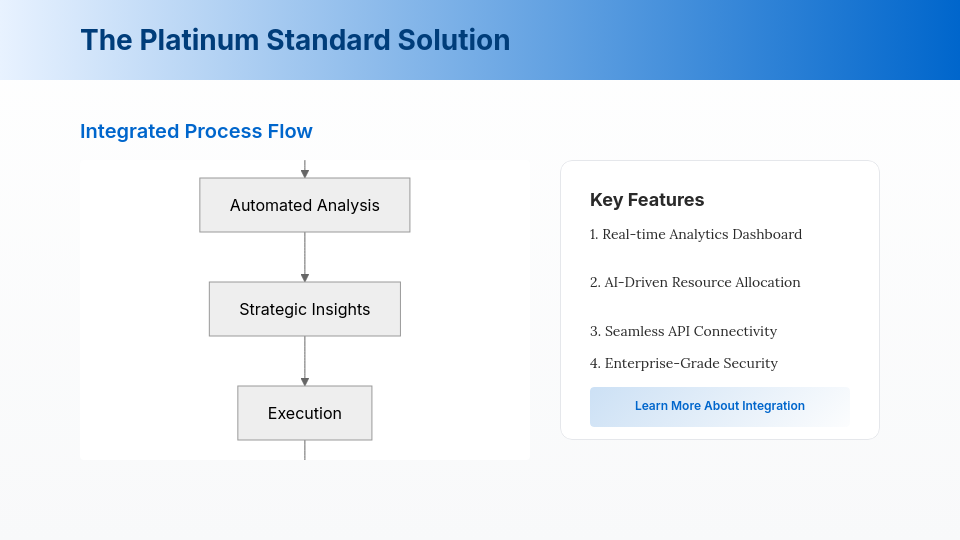 The Platinum Standard Solution

Integrated Process Flow

Automated Analysis

Strategic Insights

Execution

Key Features

1. Real-time Analytics Dashboard

2. AI-Driven Resource Allocation

3. Seamless API Connectivity

4. Enterprise-Grade Security

Learn More About Integration